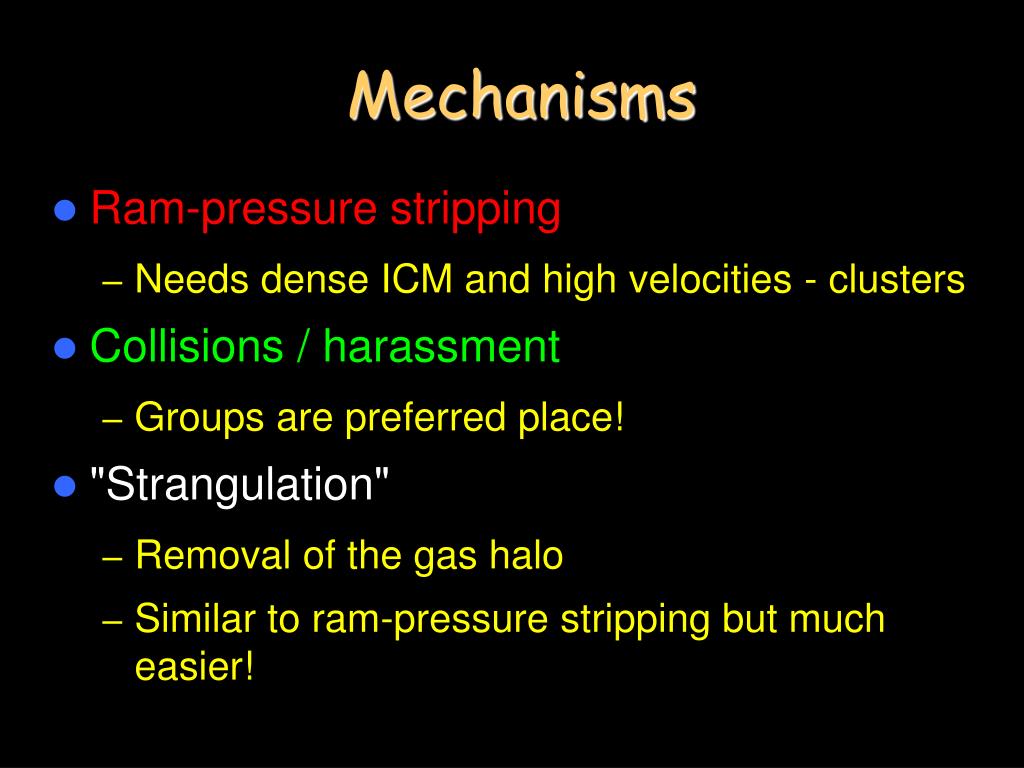 Mechanisms

● Ram-pressure stripping
– Needs dense ICM and high velocities - clusters

● Collisions / harassment
– Groups are preferred place!

● "Strangulation"
– Removal of the gas halo
– Similar to ram-pressure stripping but much easier!